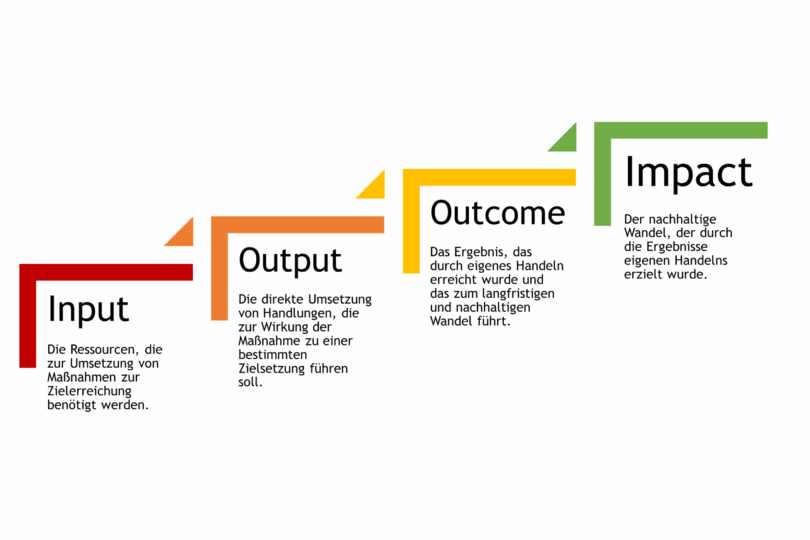 Input

Die Ressourcen, die zur Umsetzung von Maßnahmen zur Zielerreichung benötigt werden.

Output

Die direkte Umsetzung von Handlungen, die zur Wirkung der Maßnahme zu einer bestimmten Zielsetzung führen soll.

Outcome

Das Ergebnis, das durch eigenes Handeln erreicht wurde und das zum langfristigen und nachhaltigen Wandel führt.

Impact

Der nachhaltige Wandel, der durch die Ergebnisse eigenen Handelns erzielt wurde.